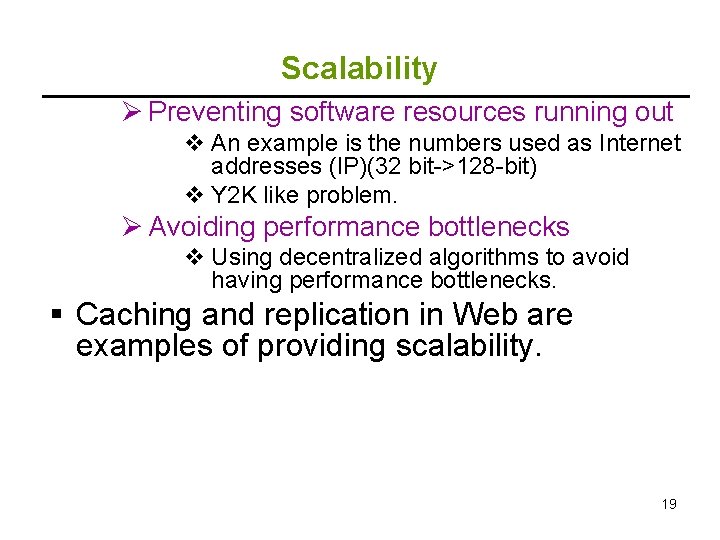 Scalability

➢ Preventing software resources running out

❖ An example is the numbers used as Internet addresses (IP)(32 bit->128-bit)

❖ Y2K like problem.

➢ Avoiding performance bottlenecks

❖ Using decentralized algorithms to avoid having performance bottlenecks.

▪ Caching and replication in Web are examples of providing scalability.

19